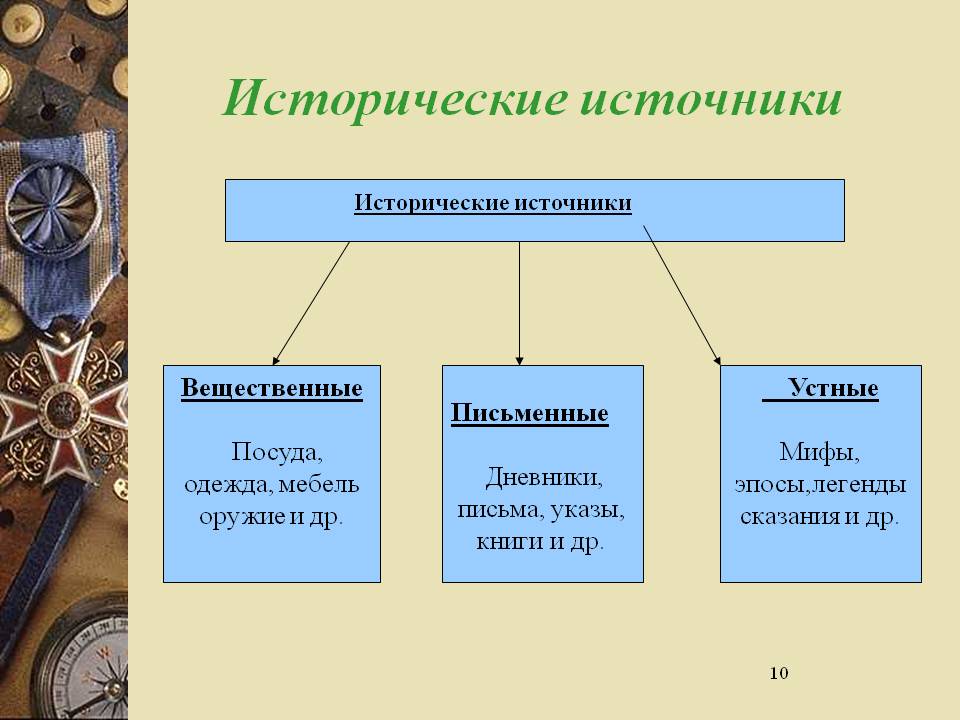 Исторические источники

Исторические источники

Вещественные

Посуда, одежда, мебель оружие и др.

Письменные

Дневники, письма, указы, книги и др.

Устные

Мифы, эпосы,легенды сказания и др.

10